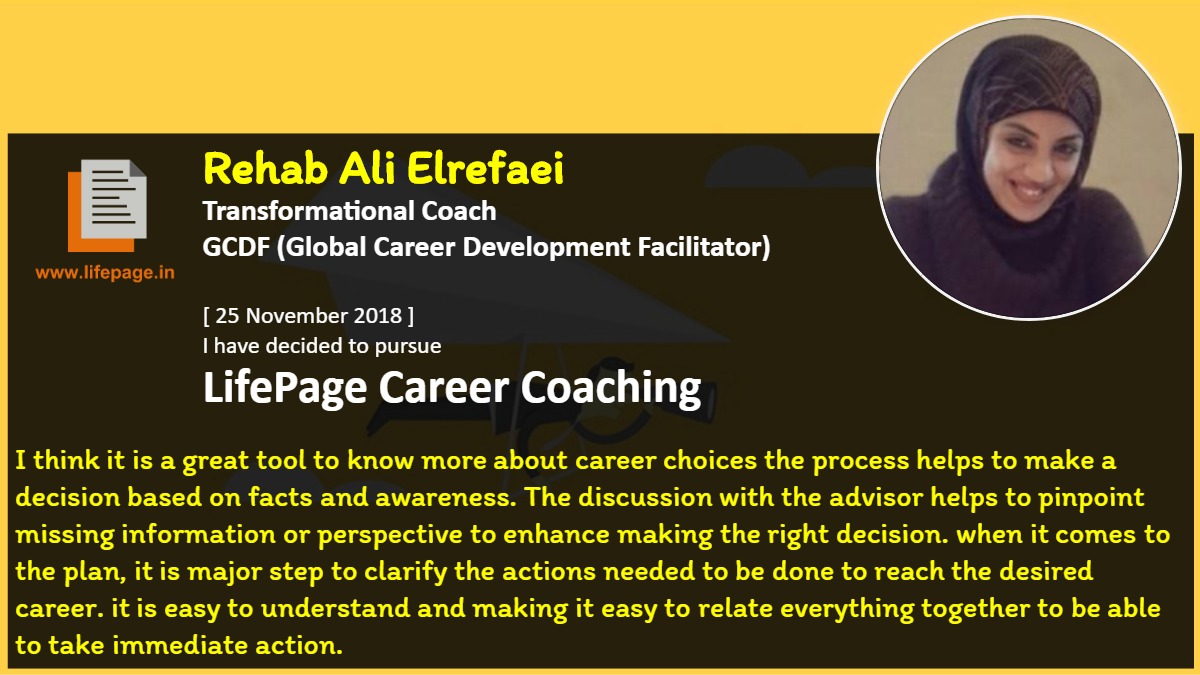 www.lifepage.in

Rehab Ali Elrefaei
Transformational Coach
GCDF (Global Career Development Facilitator)

[ 25 November 2018 ]
I have decided to pursue
LifePage Career Coaching

I think it is a great tool to know more about career choices the process helps to make a decision based on facts and awareness. The discussion with the advisor helps to pinpoint missing information or perspective to enhance making the right decision. when it comes to the plan, it is major step to clarify the actions needed to be done to reach the desired career. it is easy to understand and making it easy to relate everything together to be able to take immediate action.